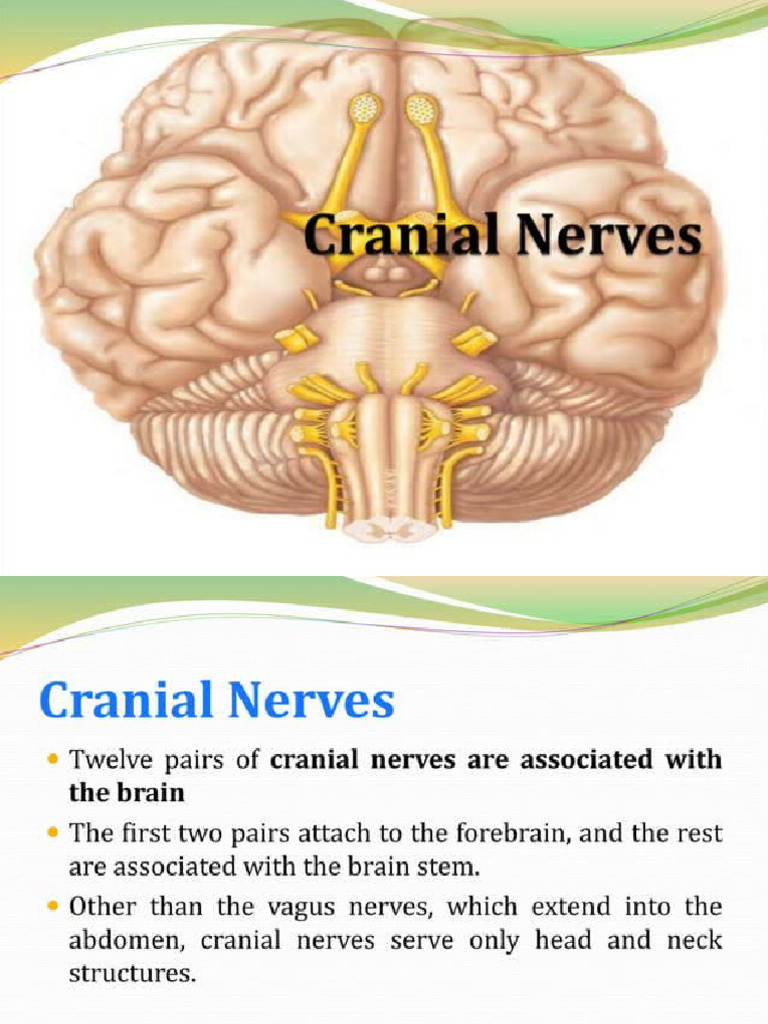 Cranial Nerves

Cranial Nerves

• Twelve pairs of cranial nerves are associated with the brain
• The first two pairs attach to the forebrain, and the rest are associated with the brain stem.
• Other than the vagus nerves, which extend into the abdomen, cranial nerves serve only head and neck structures.